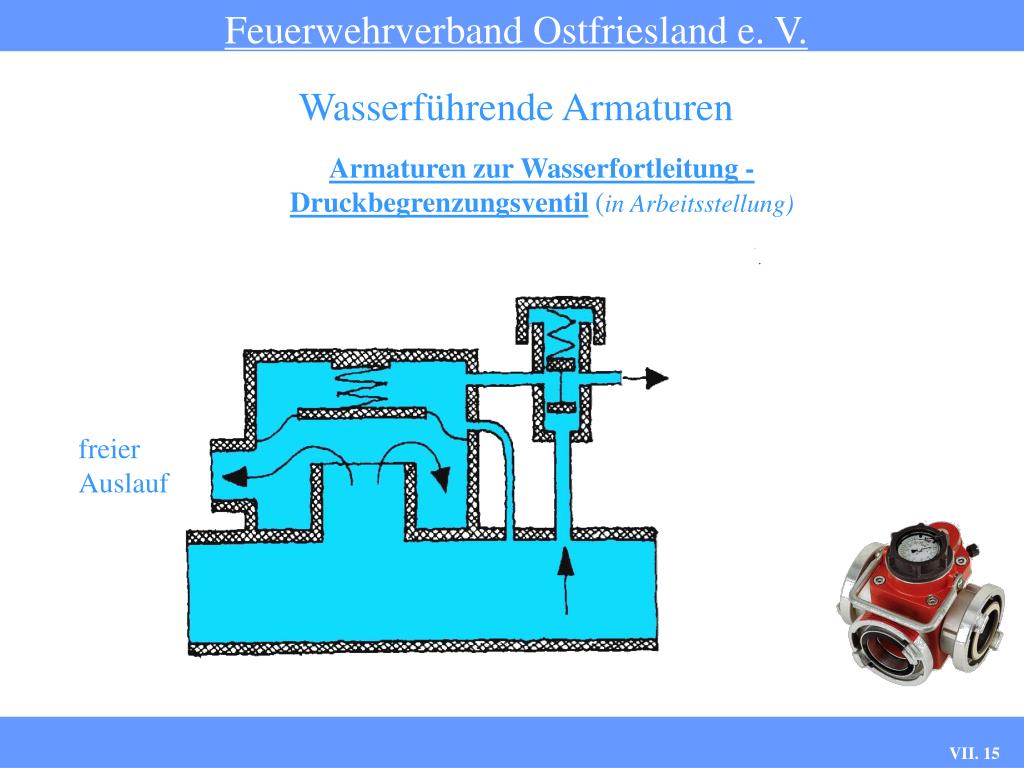 Feuerwehrverband Ostfriesland e. V.

Wasserführende Armaturen

Armaturen zur Wasserfortleitung - Druckbegrenzungsventil (in Arbeitsstellung)

freier Auslauf

VII. 15